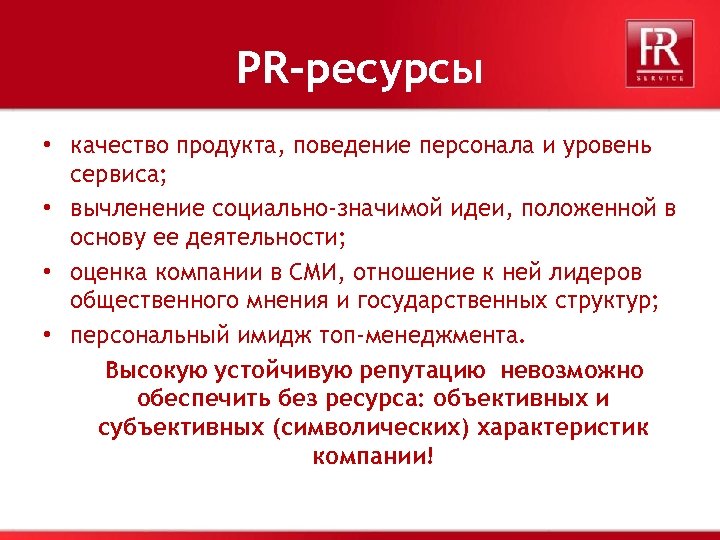 PR-ресурсы

PR
SERVICE

• качество продукта, поведение персонала и уровень сервиса;
• вычленение социально-значимой идеи, положенной в основу ее деятельности;
• оценка компании в СМИ, отношение к ней лидеров общественного мнения и государственных структур;
• персональный имидж топ-менеджмента.

Высокую устойчивую репутацию невозможно обеспечить без ресурса: объективных и субъективных (символических) характеристик компании!